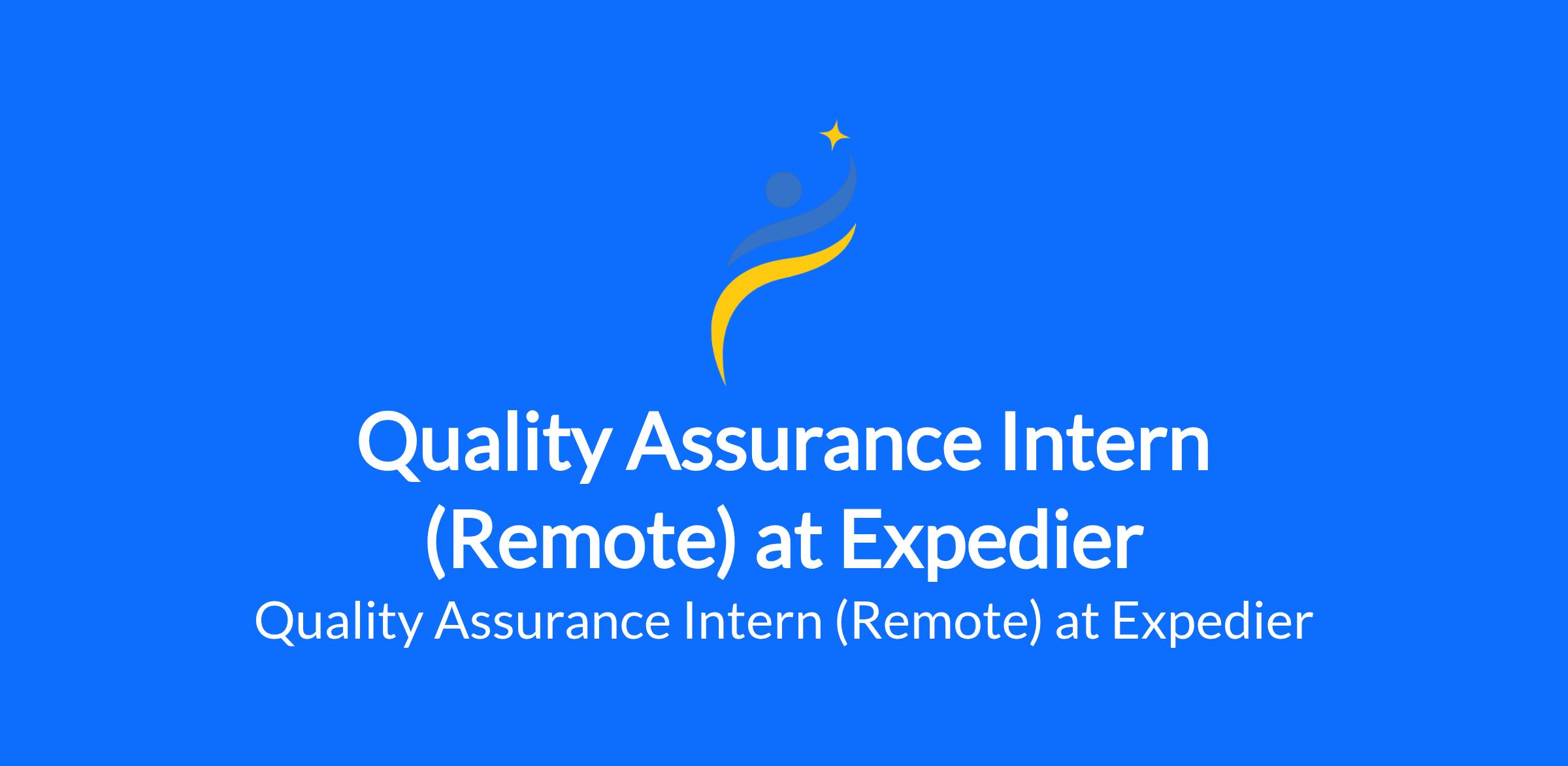 Quality Assurance Intern (Remote) at Expedier

Quality Assurance Intern (Remote) at Expedier